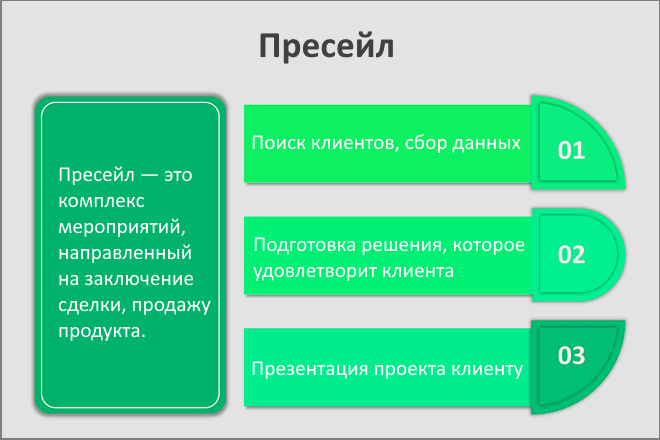 Пресейл

Пресейл — это комплекс мероприятий, направленный на заключение сделки, продажу продукта.

Поиск клиентов, сбор данных

01

Подготовка решения, которое удовлетворит клиента

02

Презентация проекта клиенту

03